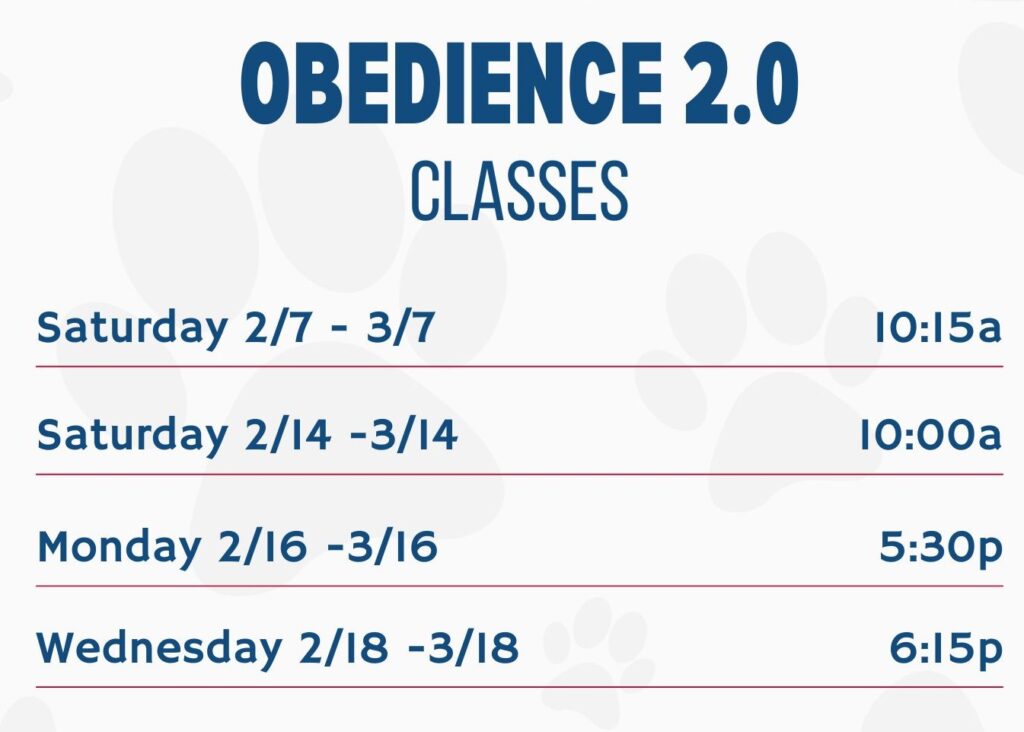 OBEDIENCE 2.0
CLASSES

Saturday 2/7 - 3/7 10:15a

Saturday 2/14 -3/14 10:00a

Monday 2/16 -3/16 5:30p

Wednesday 2/18 -3/18 6:15p